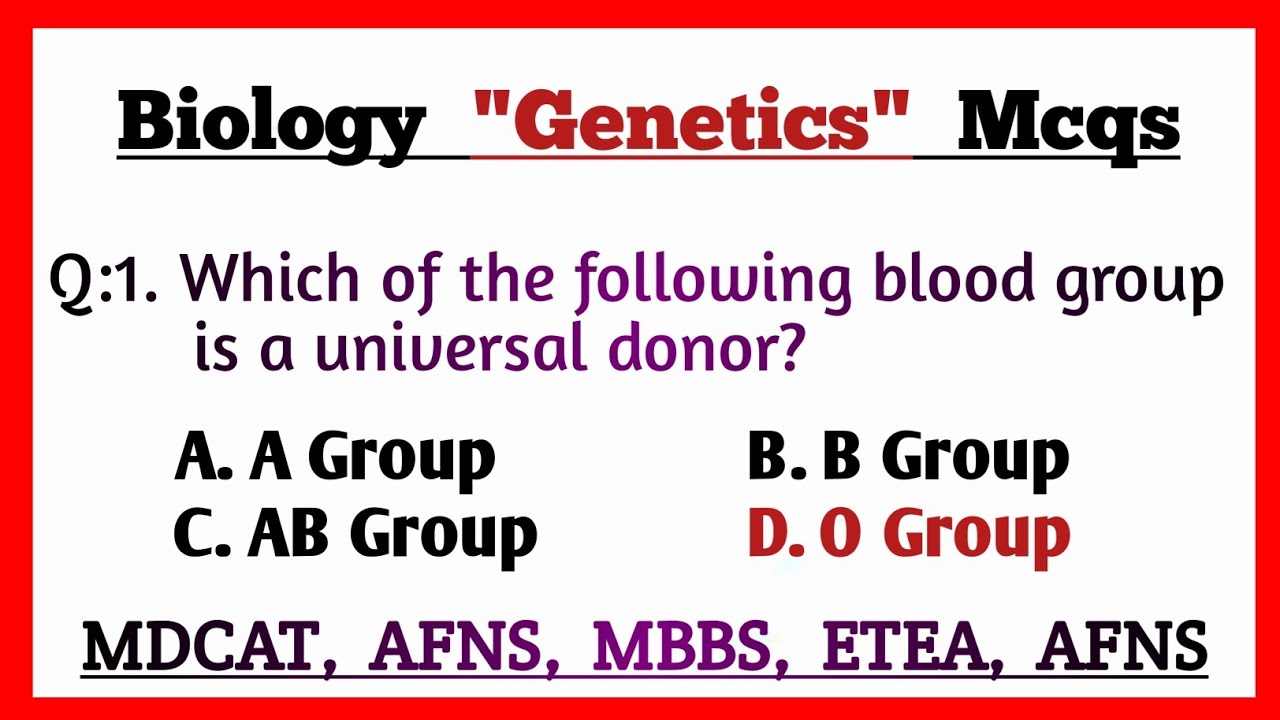 Biology "Genetics" Mcqs

Q:1. Which of the following blood group is a universal donor?

A. A Group
B. B Group
C. AB Group
D. O Group

MDCAT, AFNS, MBBS, ETEA, AFNS